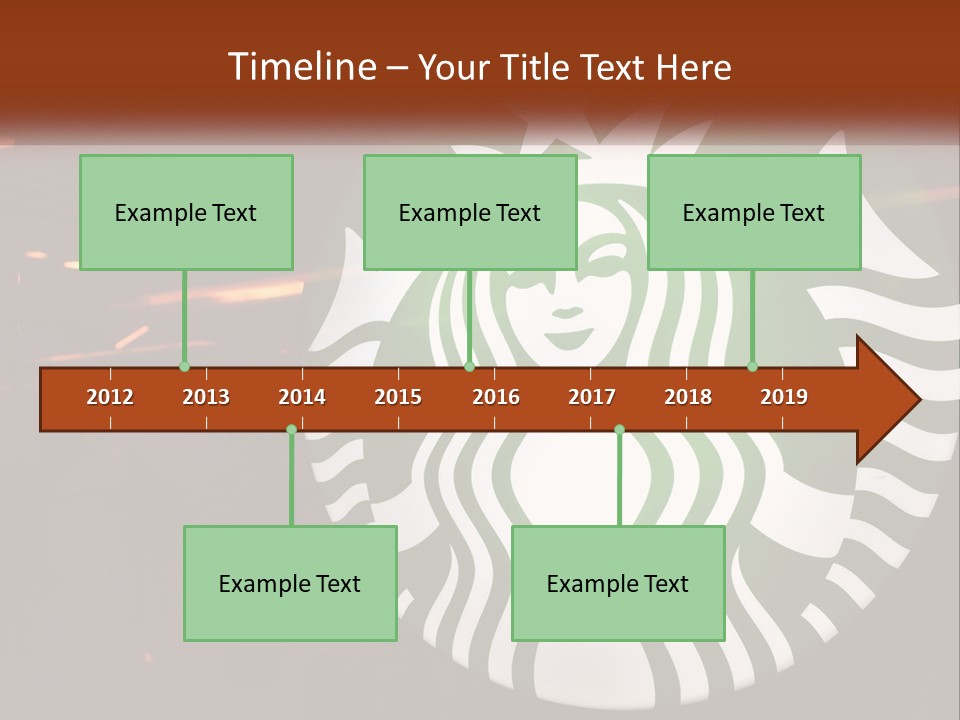 Timeline – Your Title Text Here

Example Text

Example Text

Example Text

2012 2013 2014 2015 2016 2017 2018 2019

Example Text

Example Text